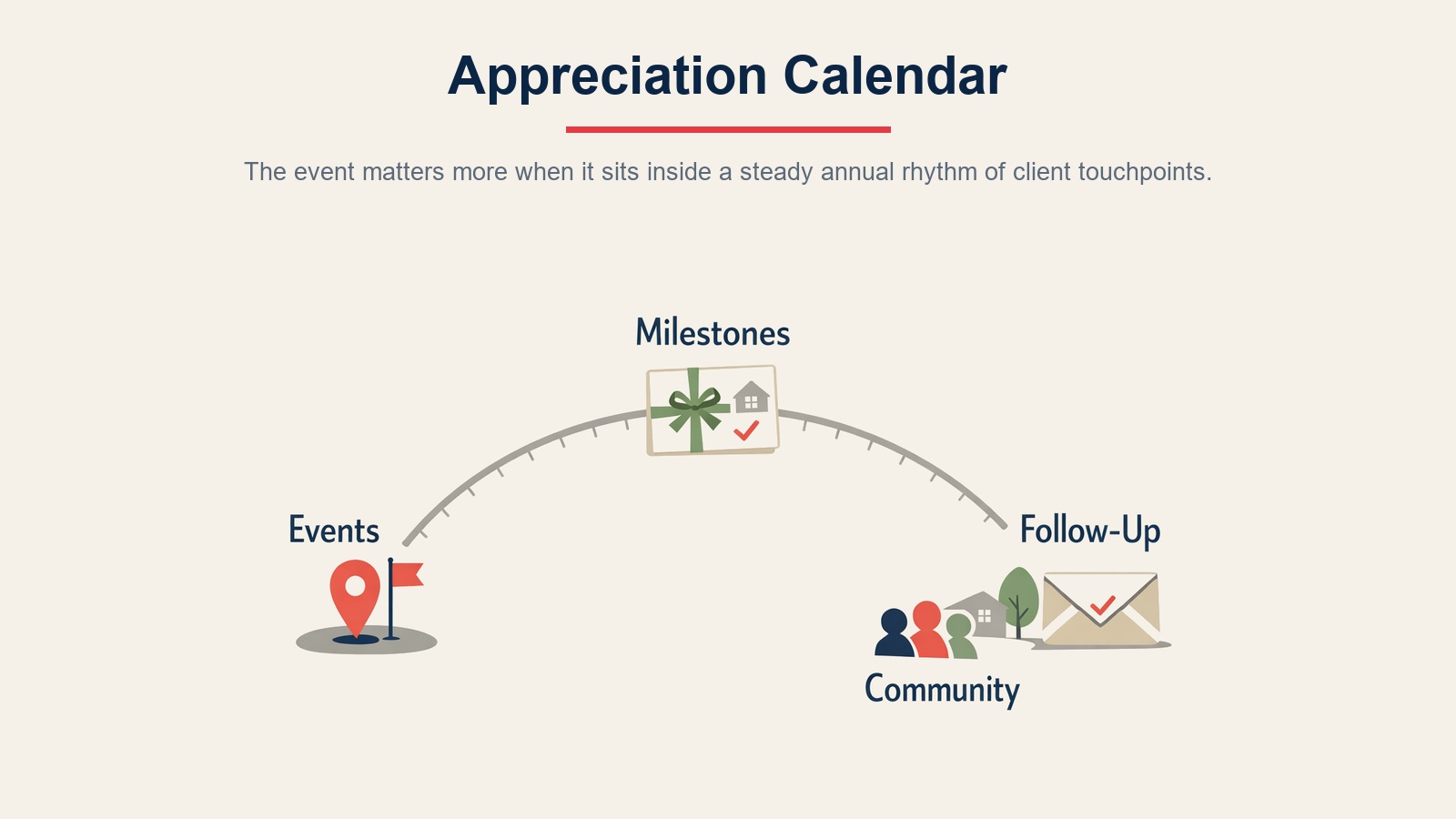 Appreciation Calendar

The event matters more when it sits inside a steady annual rhythm of client touchpoints.

Milestones

Events

Follow-Up

Community